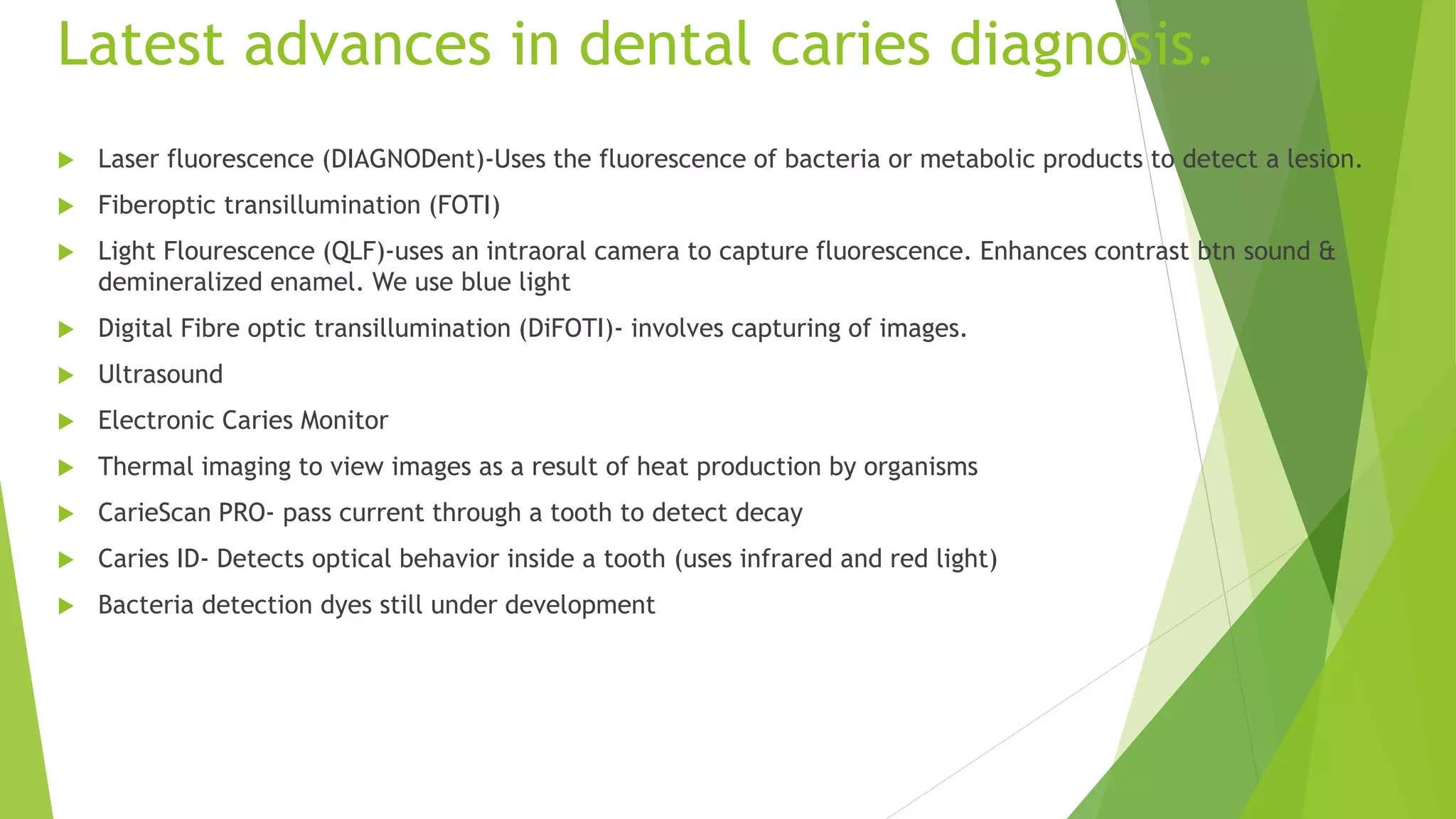 Latest advances in dental caries diagnosis.

Laser fluorescence (DIAGNODent)-Uses the fluorescence of bacteria or metabolic products to detect a lesion.

Fiberoptic transillumination (FOTI)

Light Flourescence (QLF)-uses an intraoral camera to capture fluorescence. Enhances contrast btn sound & demineralized enamel. We use blue light

Digital Fibre optic transillumination (DiFOTI)- involves capturing of images.

Ultrasound

Electronic Caries Monitor

Thermal imaging to view images as a result of heat production by organisms

CarieScan PRO- pass current through a tooth to detect decay

Caries ID- Detects optical behavior inside a tooth (uses infrared and red light)

Bacteria detection dyes still under development